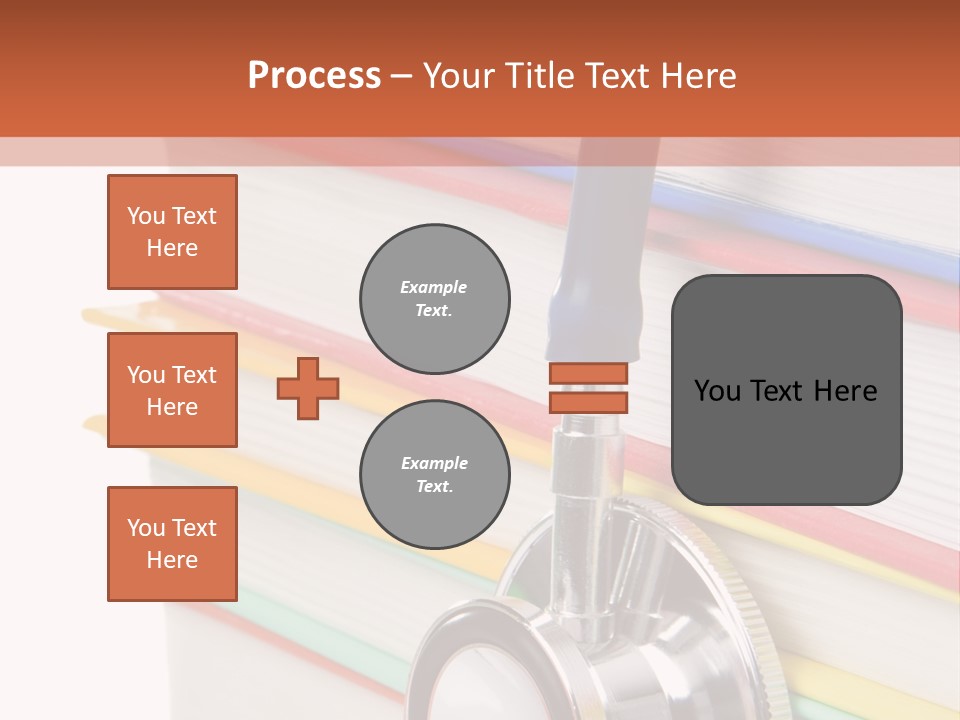 Process – Your Title Text Here

You Text Here

You Text Here

You Text Here

Example Text.

Example Text.

You Text Here